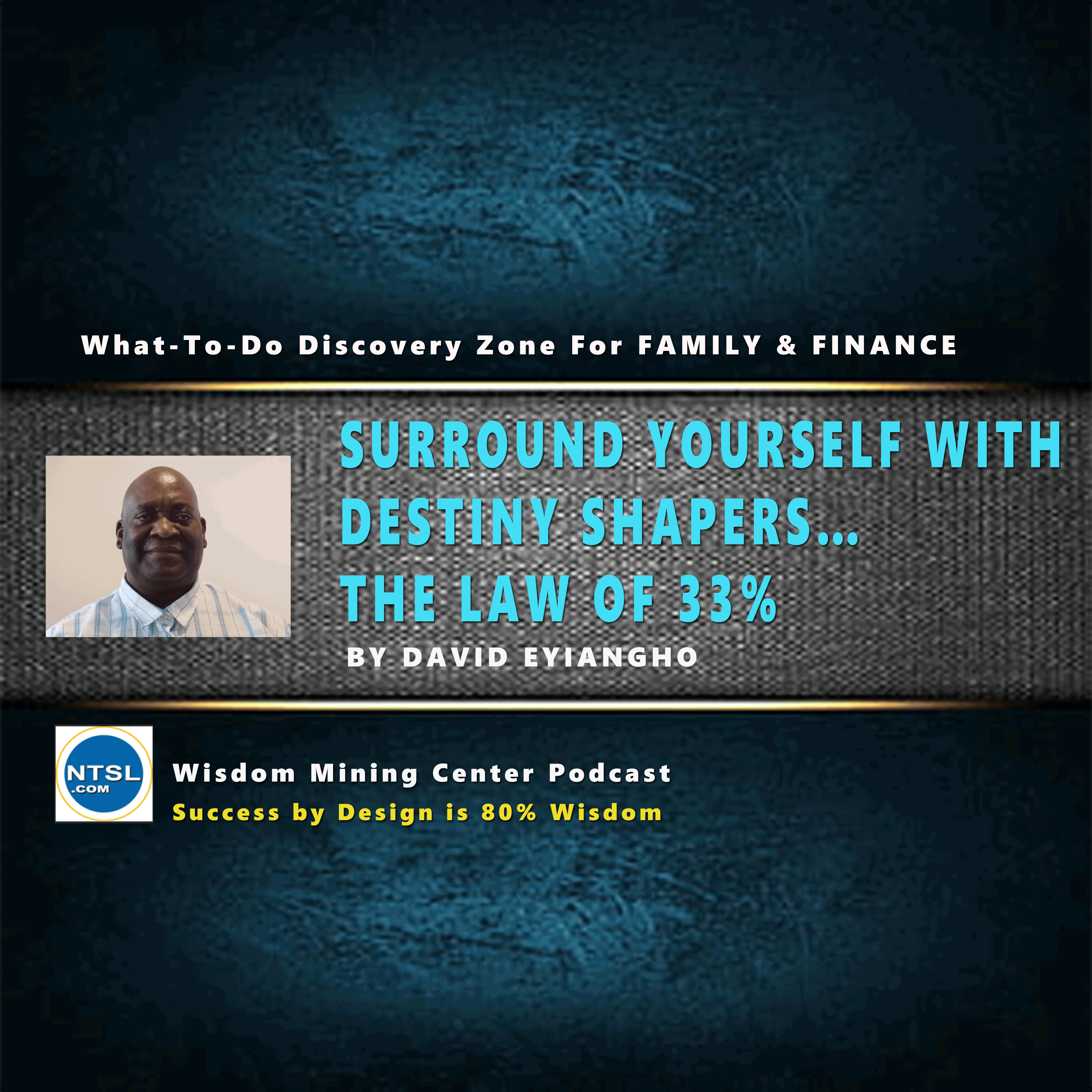 What-To-Do Discovery Zone For FAMILY & FINANCE

SURROUND YOURSELF WITH DESTINY SHAPERS... THE LAW OF 33%

BY DAVID EYIANGHO

NTSL .COM

Wisdom Mining Center Podcast

Success by Design is 80% Wisdom